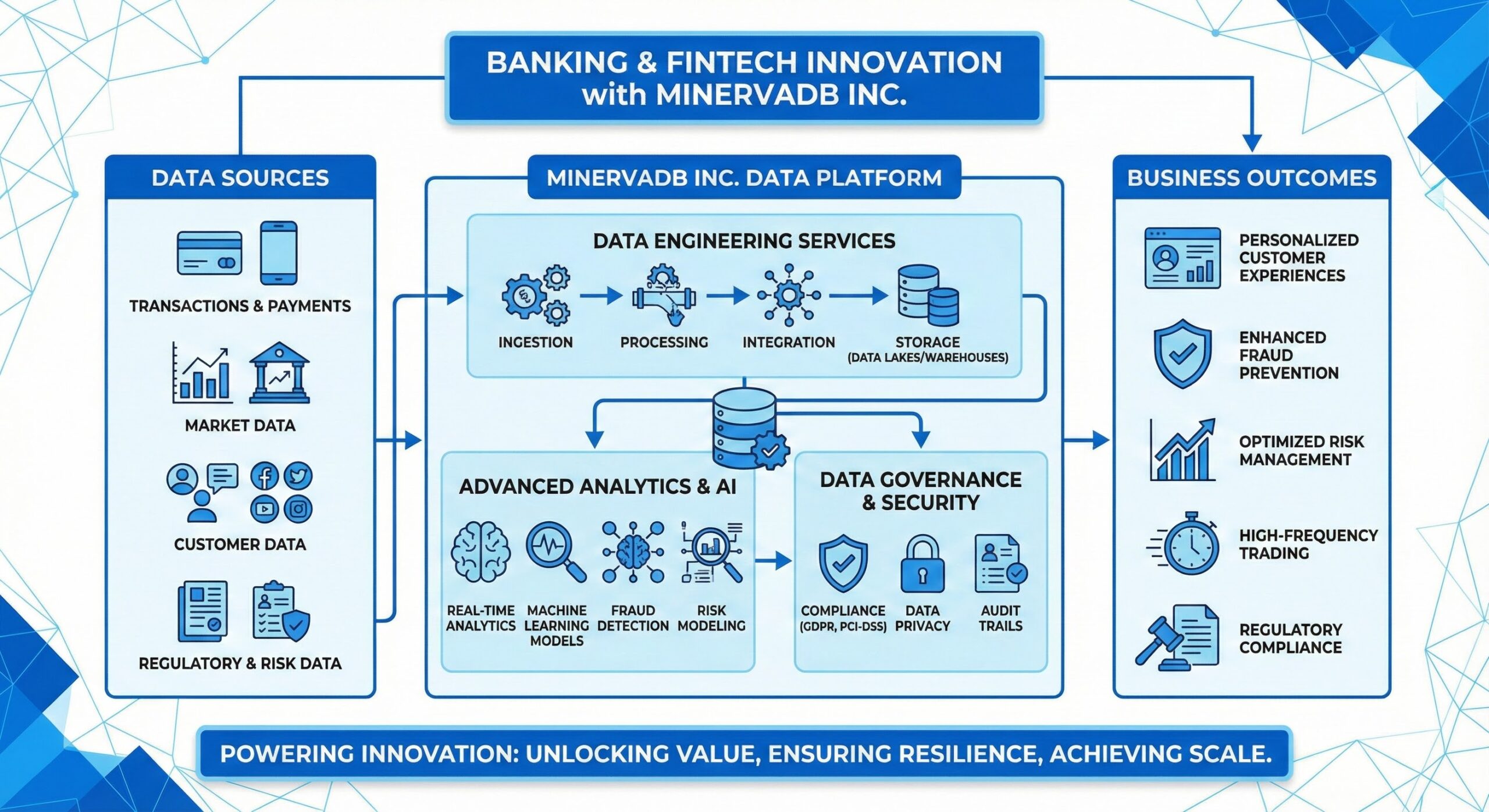 BANKING & FINTECH INNOVATION with MINERVADB INC.

DATA SOURCES

TRANSACTIONS & PAYMENTS

MARKET DATA

CUSTOMER DATA

REGULATORY & RISK DATA

MINERVADB INC. DATA PLATFORM

DATA ENGINEERING SERVICES

INGESTION

PROCESSING

INTEGRATION

STORAGE (DATA LAKES/WAREHOUSES)

ADVANCED ANALYTICS & AI

REAL-TIME ANALYTICS

MACHINE LEARNING MODELS

FRAUD DETECTION

RISK MODELING

DATA GOVERNANCE & SECURITY

COMPLIANCE (GDPR, PCI-DSS)

DATA PRIVACY

AUDIT TRAILS

BUSINESS OUTCOMES

PERSONALIZED CUSTOMER EXPERIENCES

ENHANCED FRAUD PREVENTION

OPTIMIZED RISK MANAGEMENT

HIGH-FREQUENCY TRADING

REGULATORY COMPLIANCE

POWERING INNOVATION: UNLOCKING VALUE, ENSURING RESILIENCE, ACHIEVING SCALE.